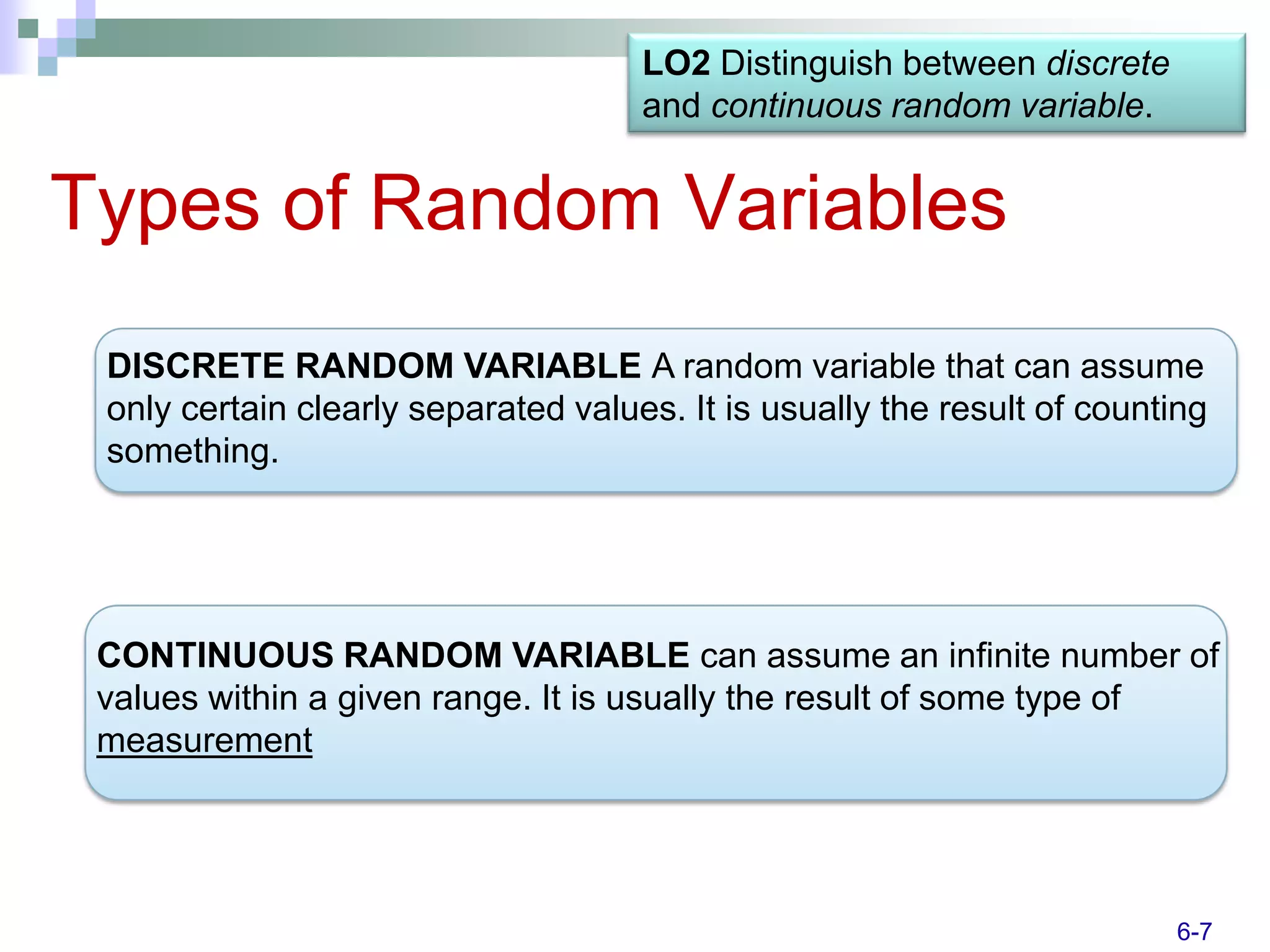 LO2 Distinguish between discrete and continuous random variable.

Types of Random Variables

DISCRETE RANDOM VARIABLE A random variable that can assume only certain clearly separated values. It is usually the result of counting something.

CONTINUOUS RANDOM VARIABLE can assume an infinite number of values within a given range. It is usually the result of some type of measurement

6-7